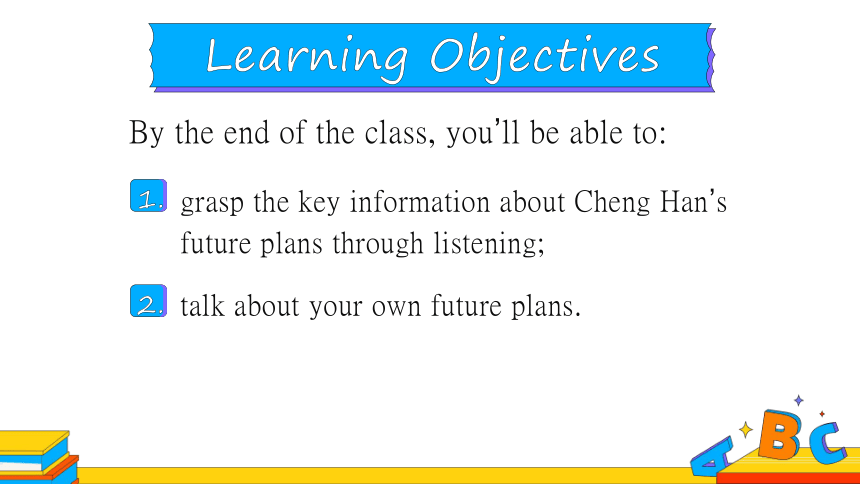 Learning Objectives

By the end of the class, you'll be able to:

1. grasp the key information about Cheng Han's future plans through listening;

2. talk about your own future plans.

A B C